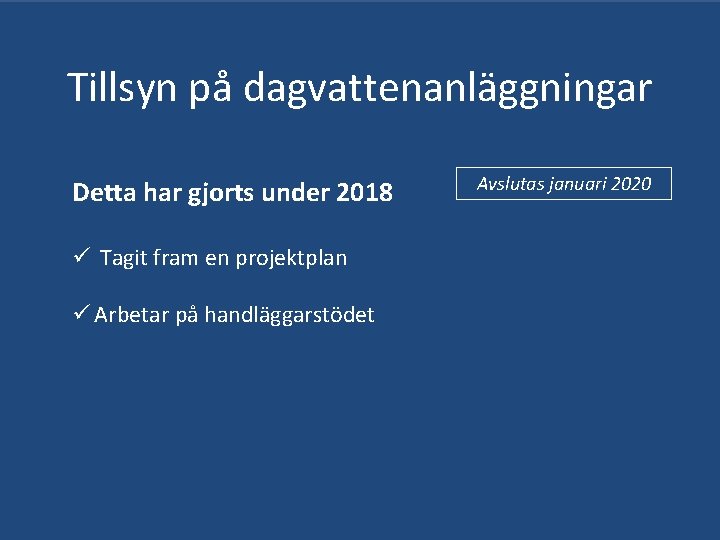 Tillsyn på dagvattenanläggningar

Detta har gjorts under 2018

Avslutas januari 2020

✓ Tagit fram en projektplan

✓ Arbetar på handläggarstödet